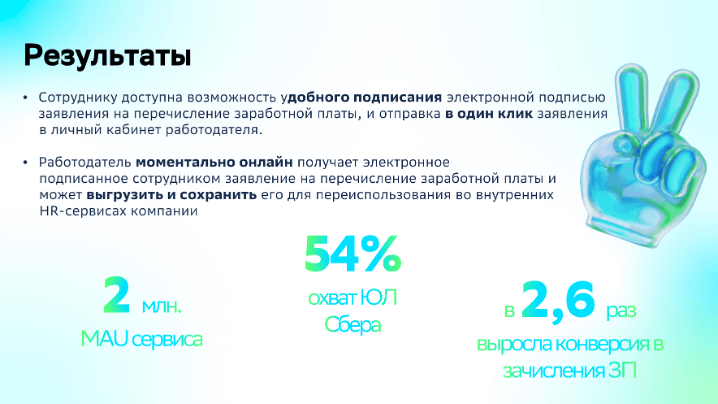 Результаты

• Сотруднику доступна возможность удобного подписания электронной подписью заявления на перечисление заработной платы, и отправка в один клик заявления в личный кабинет работодателя.

• Работодатель моментально онлайн получает электронное подписанное сотрудником заявление на перечисление заработной платы и может выгрузить и сохранить его для переиспользования во внутренних HR-сервисах компании

2 млн.
MAU сервиса

54%
охват ЮЛ Сбера

в 2,6 раз
выросла конверсия в зачисления ЗП